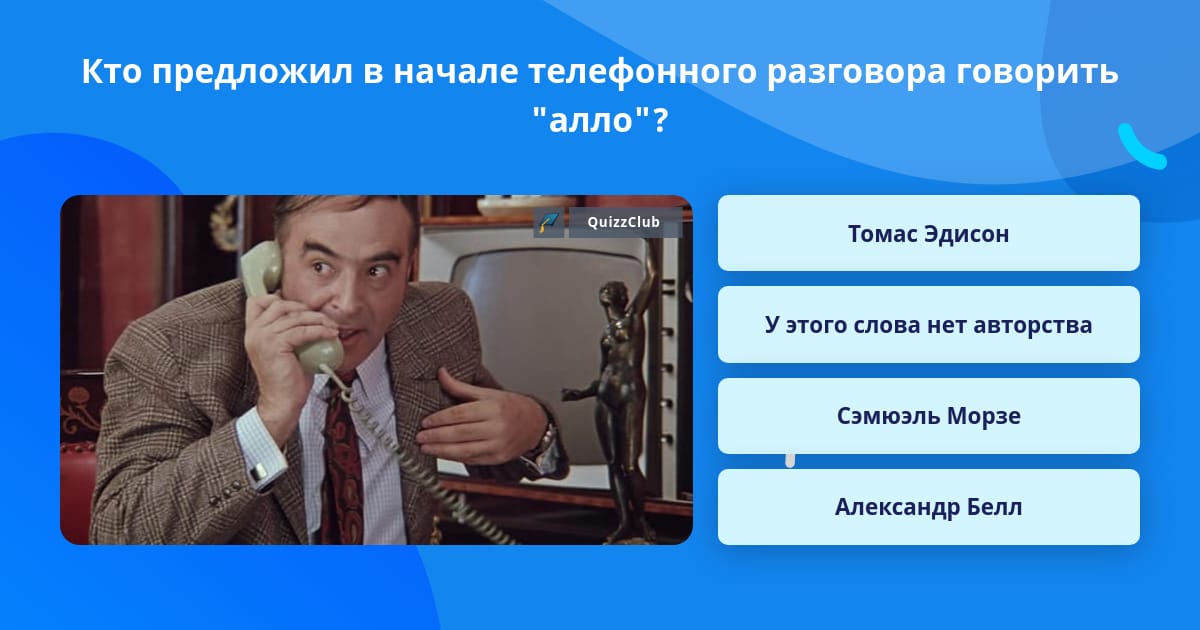 Кто предложил в начале телефонного разговора говорить "алло"?

QuizzClub

Томас Эдисон

У этого слова нет авторства

Сэмюэль Морзе

Александр Белл